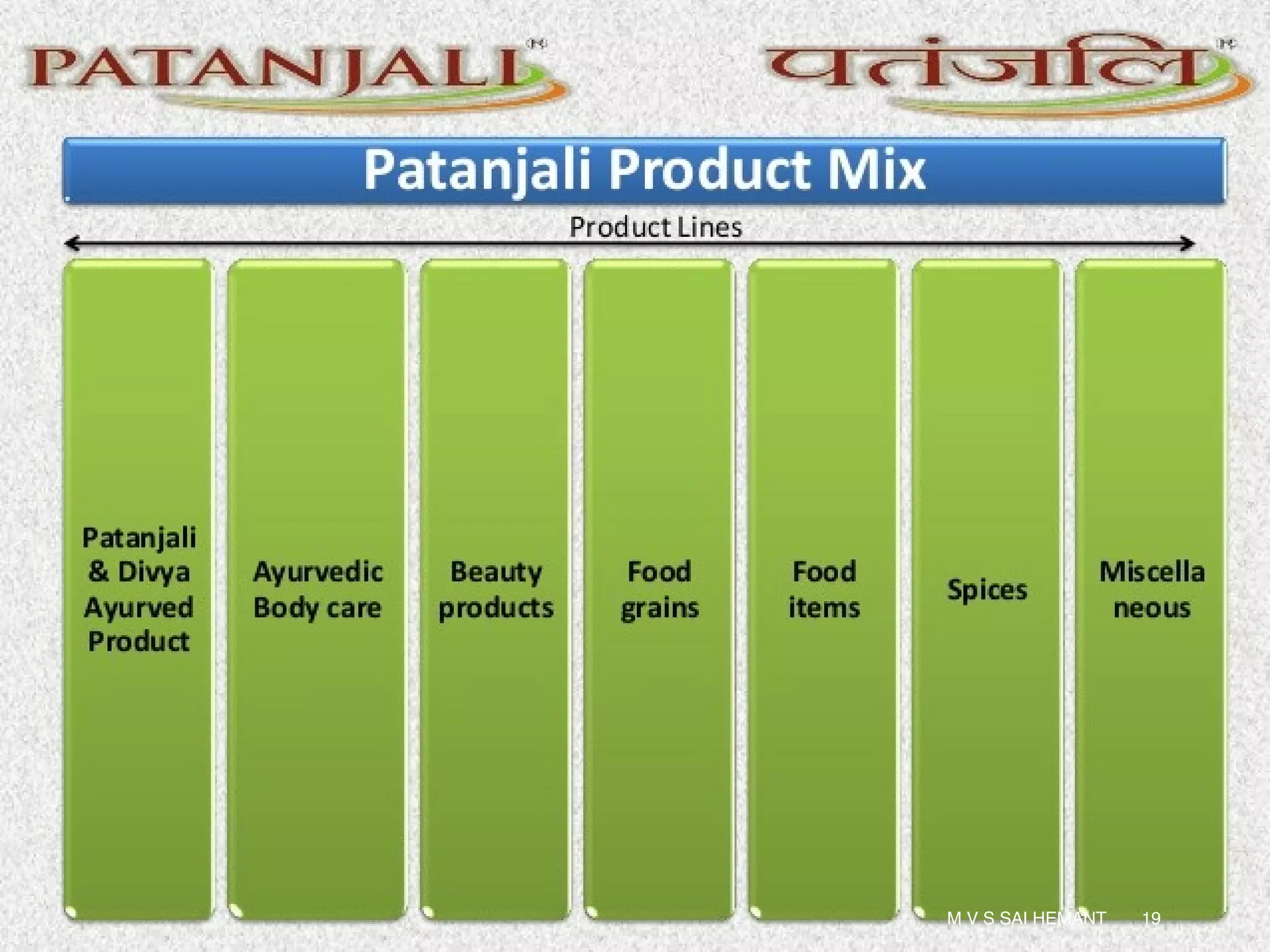 PATANJALI

पतंजलि

Patanjali Product Mix

Product Lines

Patanjali & Divya Ayurved Product

Ayurvedic Body care

Beauty products

Food grains

Food items

Spices

Miscella neous

M V S SAI HEMANT 19